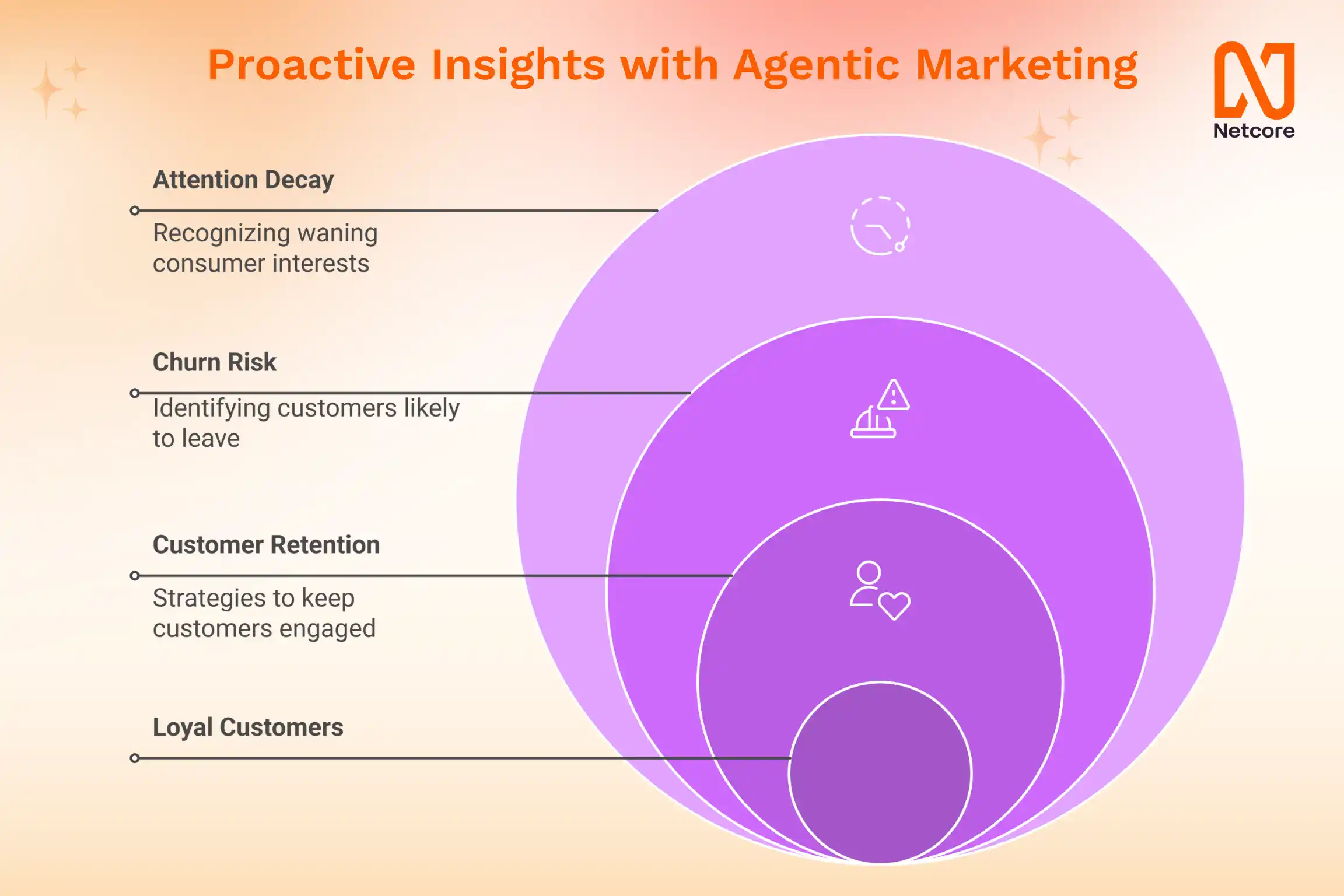 Proactive Insights with Agentic Marketing

Netcore

Attention Decay

Recognizing waning consumer interests

Churn Risk

Identifying customers likely to leave

Customer Retention

Strategies to keep customers engaged

Loyal Customers